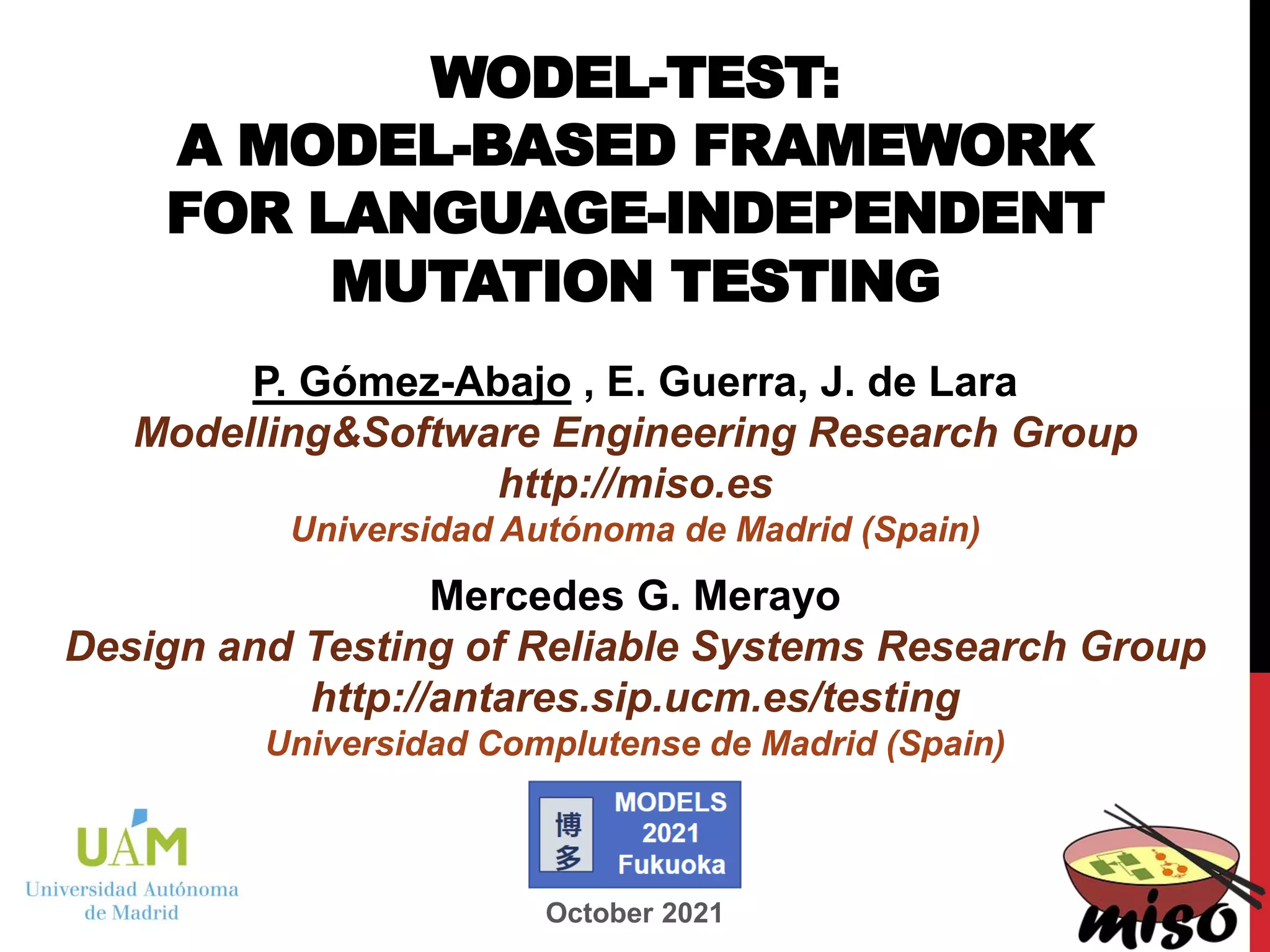 WODEL-TEST:
A MODEL-BASED FRAMEWORK FOR LANGUAGE-INDEPENDENT MUTATION TESTING

P. Gómez-Abajo , E. Guerra, J. de Lara
Modelling&Software Engineering Research Group
http://miso.es
Universidad Autónoma de Madrid (Spain)

Mercedes G. Merayo
Design and Testing of Reliable Systems Research Group
http://antares.sip.ucm.es/testing
Universidad Complutense de Madrid (Spain)

UAM
Universidad Autónoma de Madrid

博多
MODELS 2021 Fukuoka

October 2021

miso